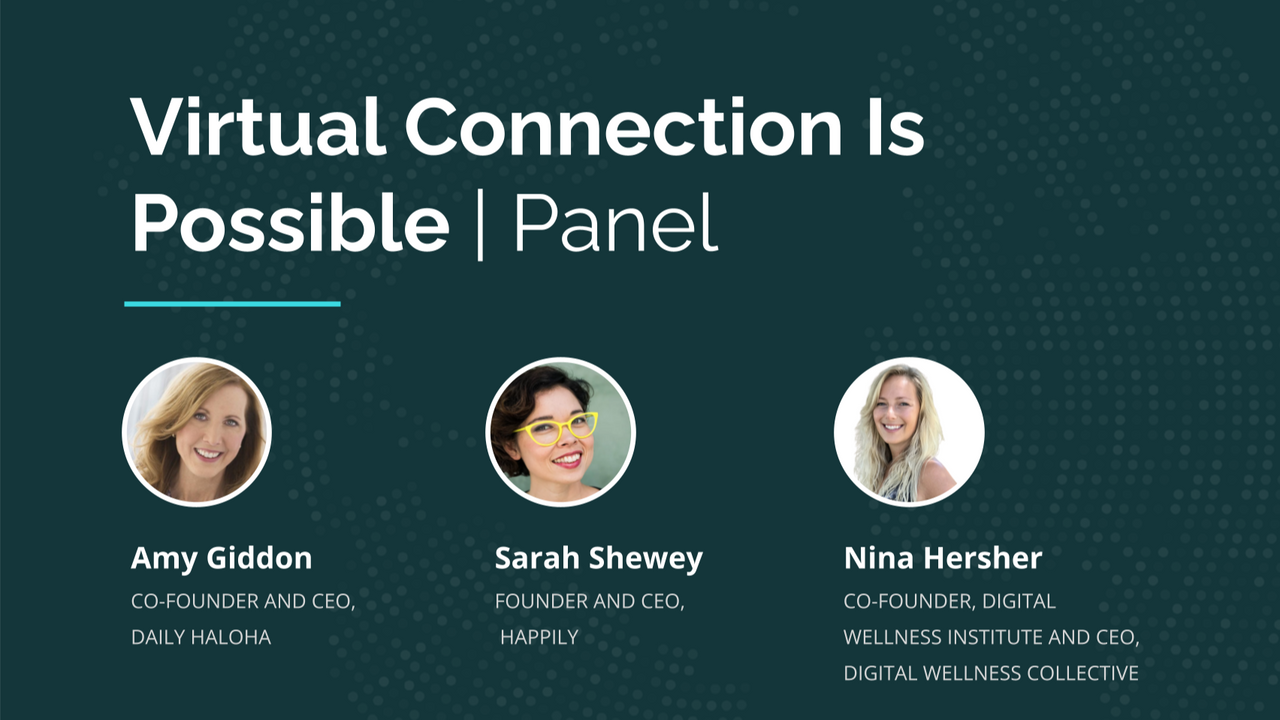 Virtual Connection Is Possible | Panel

Amy Giddon
CO-FOUNDER AND CEO, DAILY HALOHA

Sarah Shewey
FOUNDER AND CEO, HAPPILY

Nina Hersher
CO-FOUNDER, DIGITAL WELLNESS INSTITUTE AND CEO, DIGITAL WELLNESS COLLECTIVE